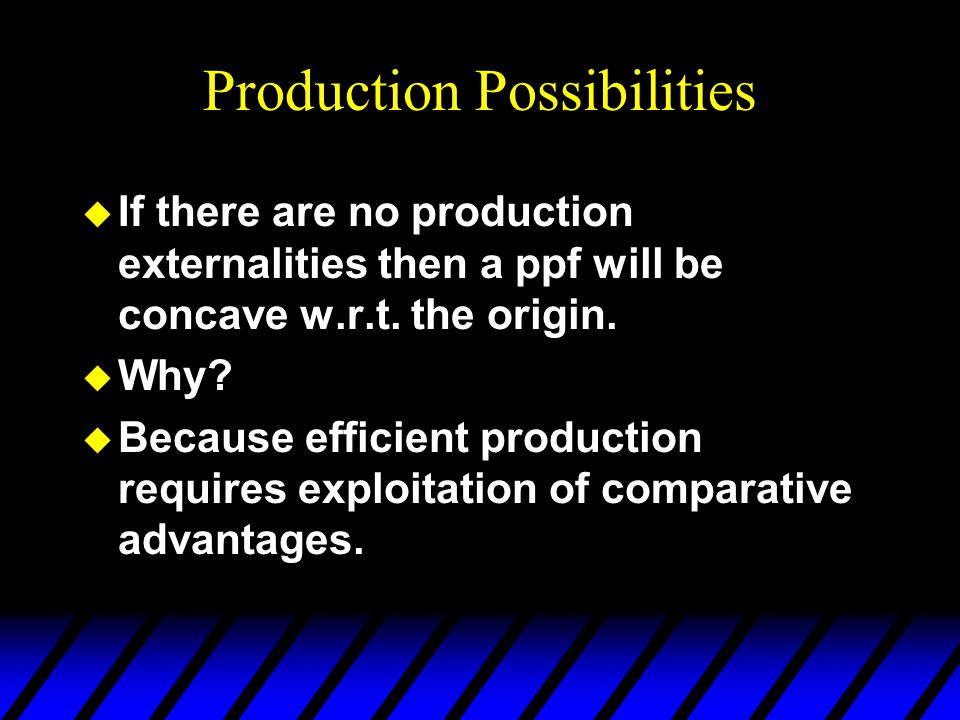 Production Possibilities

◆ If there are no production externalities then a ppf will be concave w.r.t. the origin.

◆ Why?

◆ Because efficient production requires exploitation of comparative advantages.